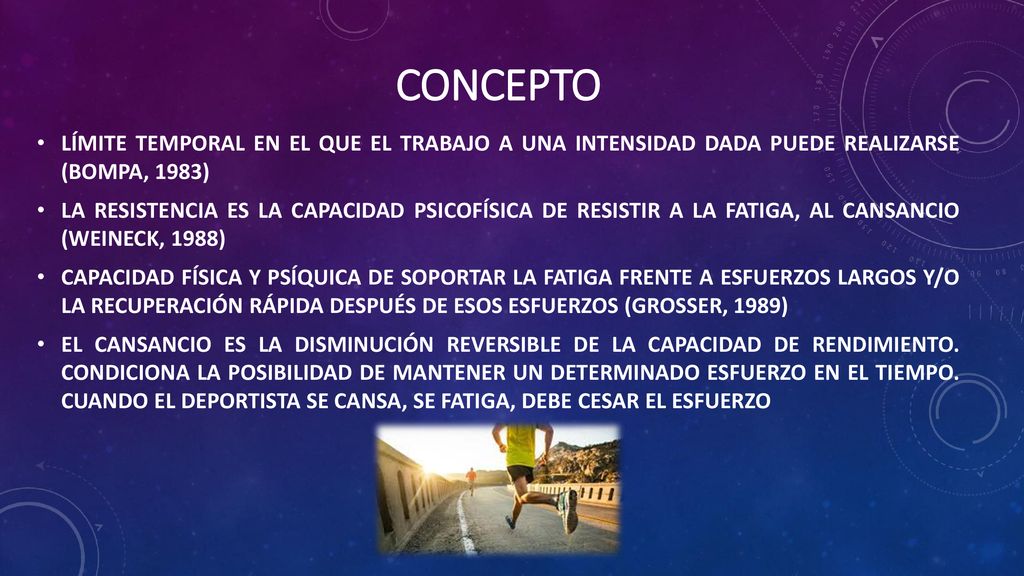 CONCEPTO

• LÍMITE TEMPORAL EN EL QUE EL TRABAJO A UNA INTENSIDAD DADA PUEDE REALIZARSE (BOMPA, 1983)

• LA RESISTENCIA ES LA CAPACIDAD PSICOFÍSICA DE RESISTIR A LA FATIGA, AL CANSANCIO (WEINECK, 1988)

• CAPACIDAD FÍSICA Y PSÍQUICA DE SOPORTAR LA FATIGA FRENTE A ESFUERZOS LARGOS Y/O LA RECUPERACIÓN RÁPIDA DESPUÉS DE ESOS ESFUERZOS (GROSSER, 1989)

• EL CANSANCIO ES LA DISMINUCIÓN REVERSIBLE DE LA CAPACIDAD DE RENDIMIENTO. CONDICIONA LA POSIBILIDAD DE MANTENER UN DETERMINADO ESFUERZO EN EL TIEMPO. CUANDO EL DEPORTISTA SE CANSA, SE FATIGA, DEBE CESAR EL ESFUERZO